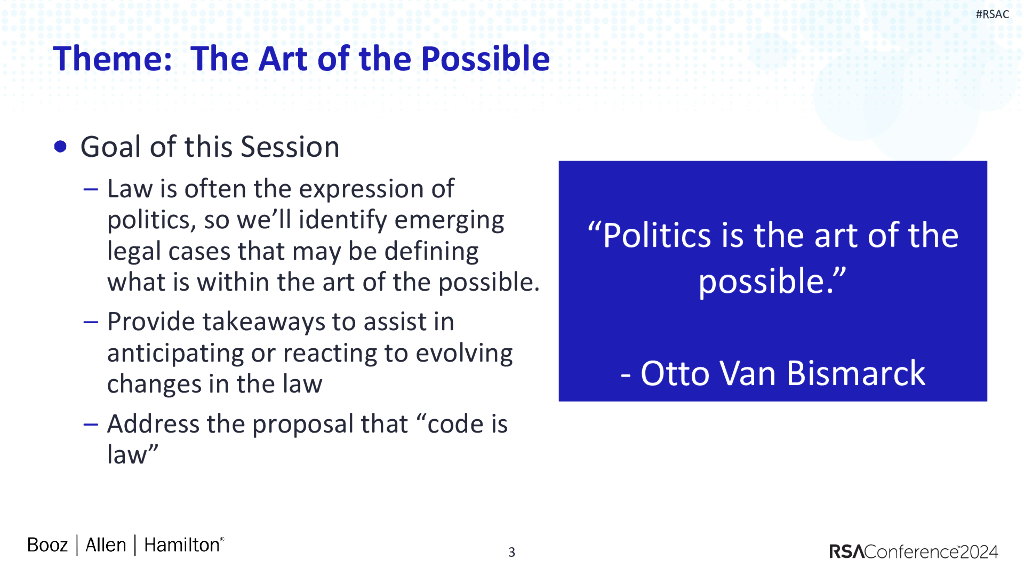 #RSAC

Theme: The Art of the Possible

• Goal of this Session
– Law is often the expression of politics, so we'll identify emerging legal cases that may be defining what is within the art of the possible.
– Provide takeaways to assist in anticipating or reacting to evolving changes in the law
– Address the proposal that "code is law"

"Politics is the art of the possible."

- Otto Van Bismarck

Booz | Allen | Hamilton®

3

RSAConference2024